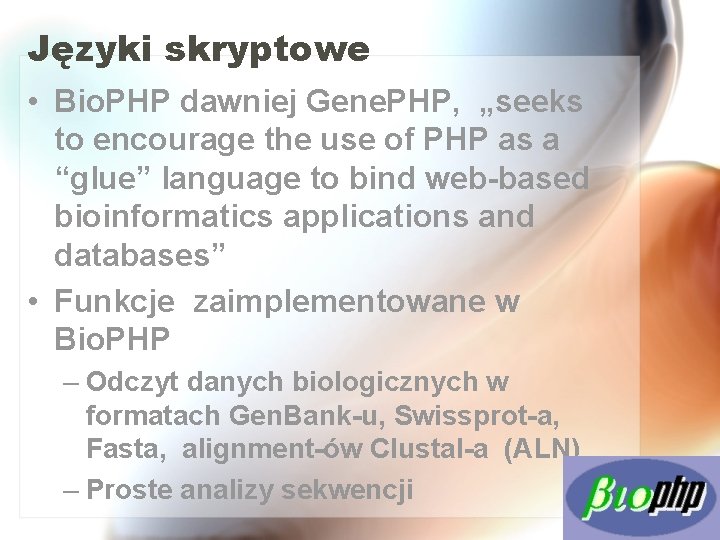 Języki skryptowe

• BioPHP dawniej GenePHP, „seeks to encourage the use of PHP as a “glue” language to bind web-based bioinformatics applications and databases”

• Funkcje zaimplementowane w BioPHP

– Odczyt danych biologicznych w formatach GenBank-u, Swissprot-a, Fasta, alignment-ów Clustal-a (ALN)

– Proste analizy sekwencji

βιοphp